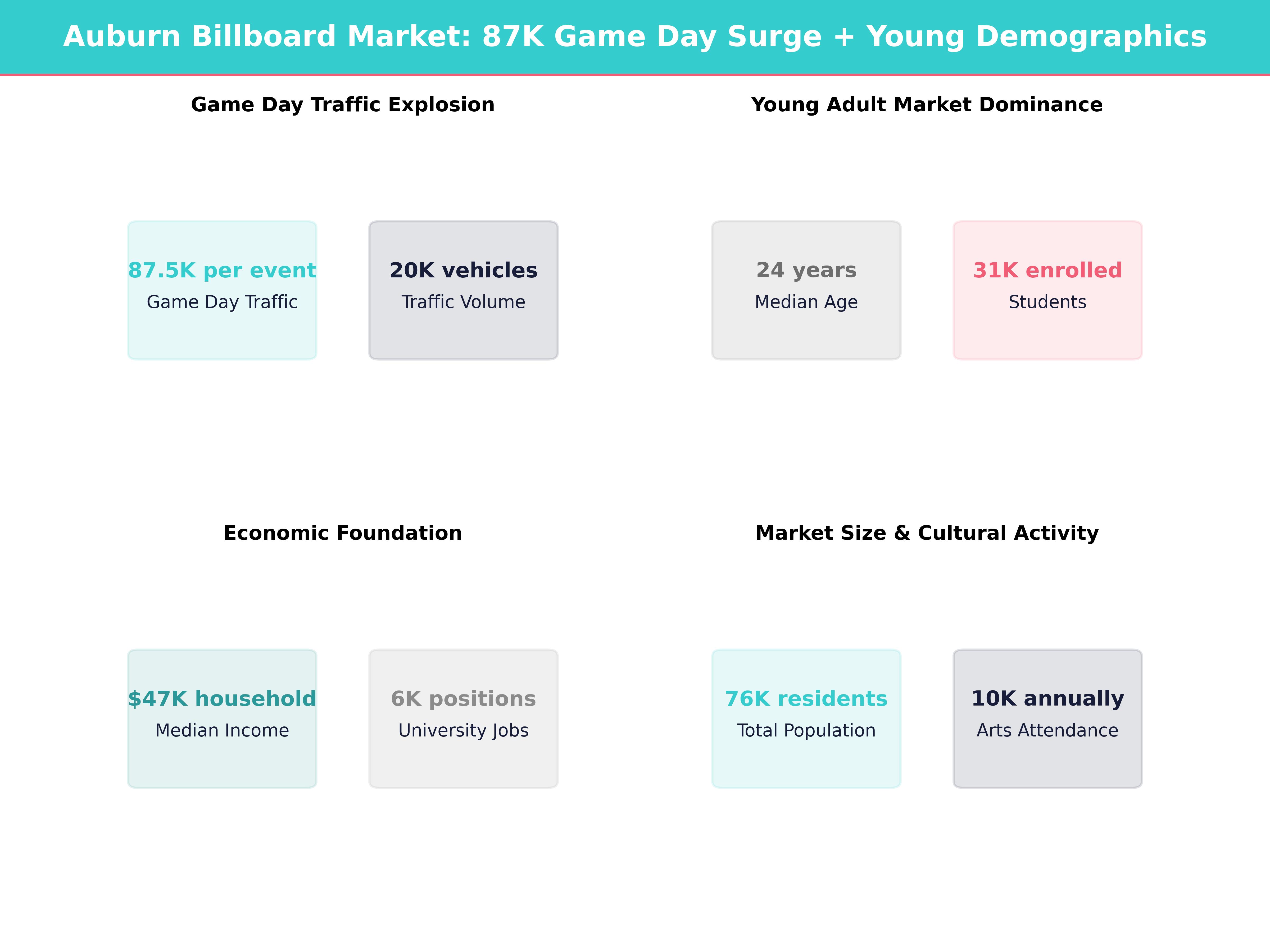 Auburn Billboard Market: 87K Game Day Surge + Young Demographics

Game Day Traffic Explosion

87.5K per event
Game Day Traffic

20K vehicles
Traffic Volume

Young Adult Market Dominance

24 years
Median Age

31K enrolled
Students

Economic Foundation

$47K household
Median Income

6K positions
University Jobs

Market Size & Cultural Activity

76K residents
Total Population

10K annually
Arts Attendance